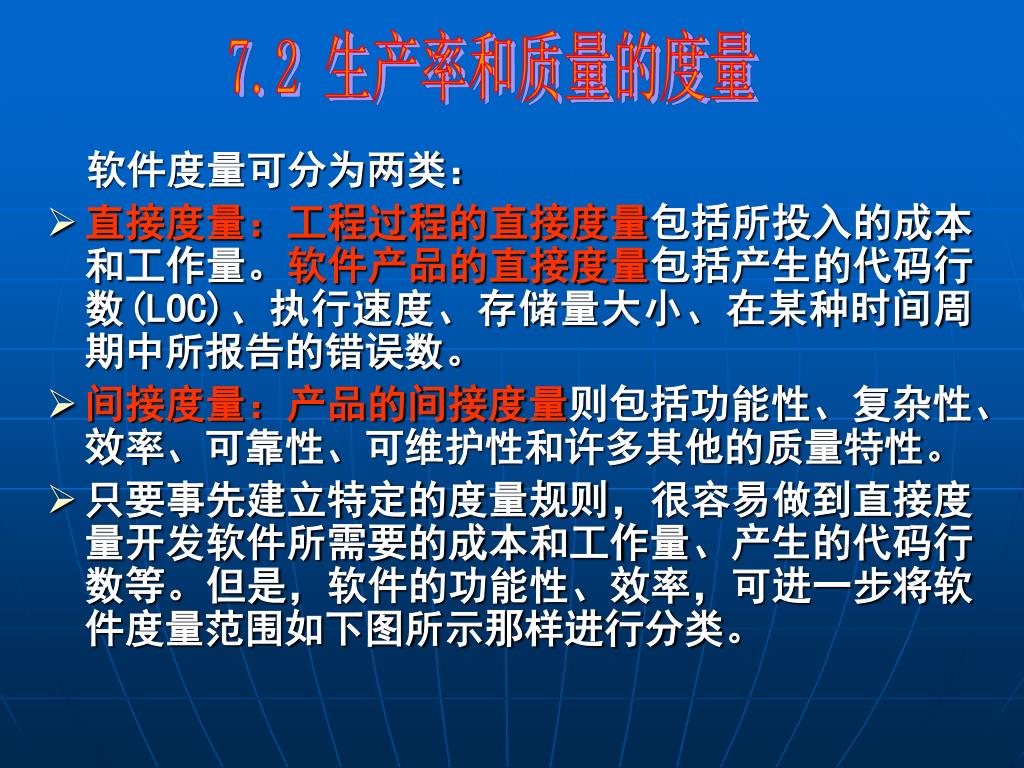 7.2 生产率和质量的度量

软件度量可分为两类：

➢ 直接度量：工程过程的直接度量包括所投入的成本和工作量。软件产品的直接度量包括产生的代码行数(LOC)、执行速度、存储量大小、在某种时间周期中所报告的错误数。

➢ 间接度量：产品的间接度量则包括功能性、复杂性、效率、可靠性、可维护性和许多其他的质量特性。

➢ 只要事先建立特定的度量规则，很容易做到直接度量开发软件所需要的成本和工作量、产生的代码行数等。但是，软件的功能性、效率，可进一步将软件度量范围如下图所示那样进行分类。